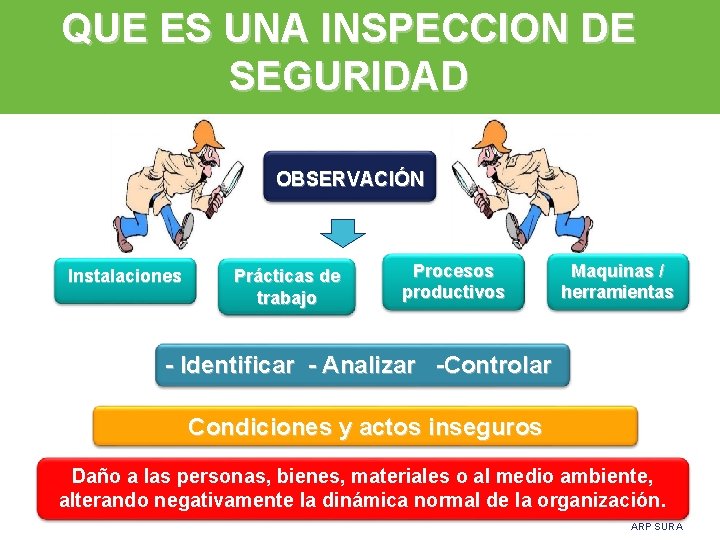 QUE ES UNA INSPECCION DE SEGURIDAD

OBSERVACIÓN

Instalaciones

Prácticas de trabajo

Procesos productivos

Maquinas / herramientas

- Identificar - Analizar -Controlar

Condiciones y actos inseguros

Daño a las personas, bienes, materiales o al medio ambiente, alterando negativamente la dinámica normal de la organización.

ARP SURA